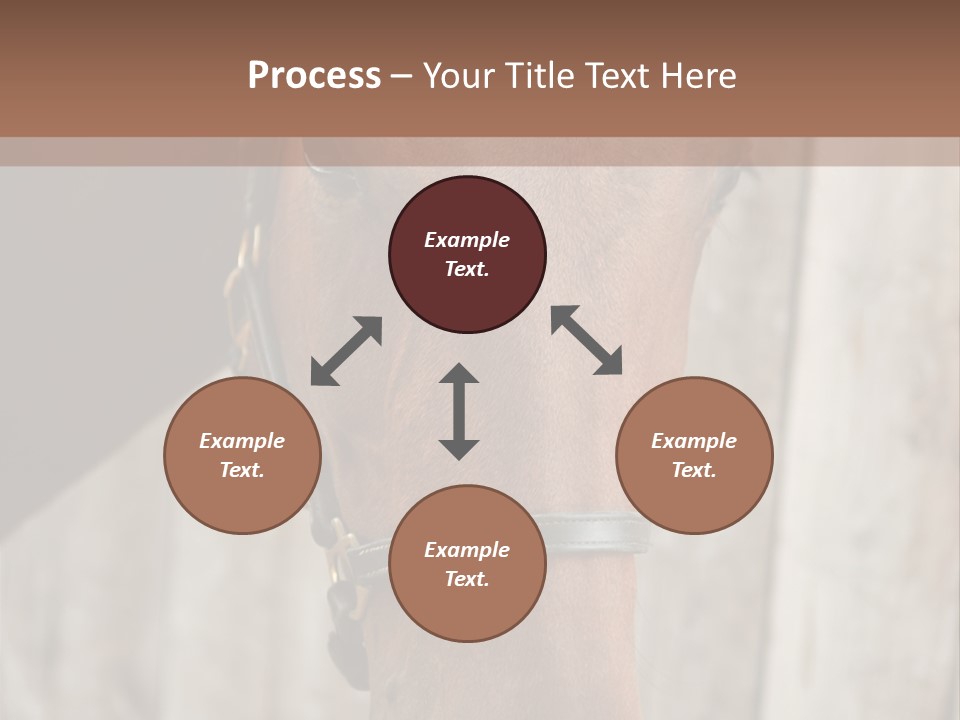 Process – Your Title Text Here

Example Text.

Example Text.

Example Text.

Example Text.